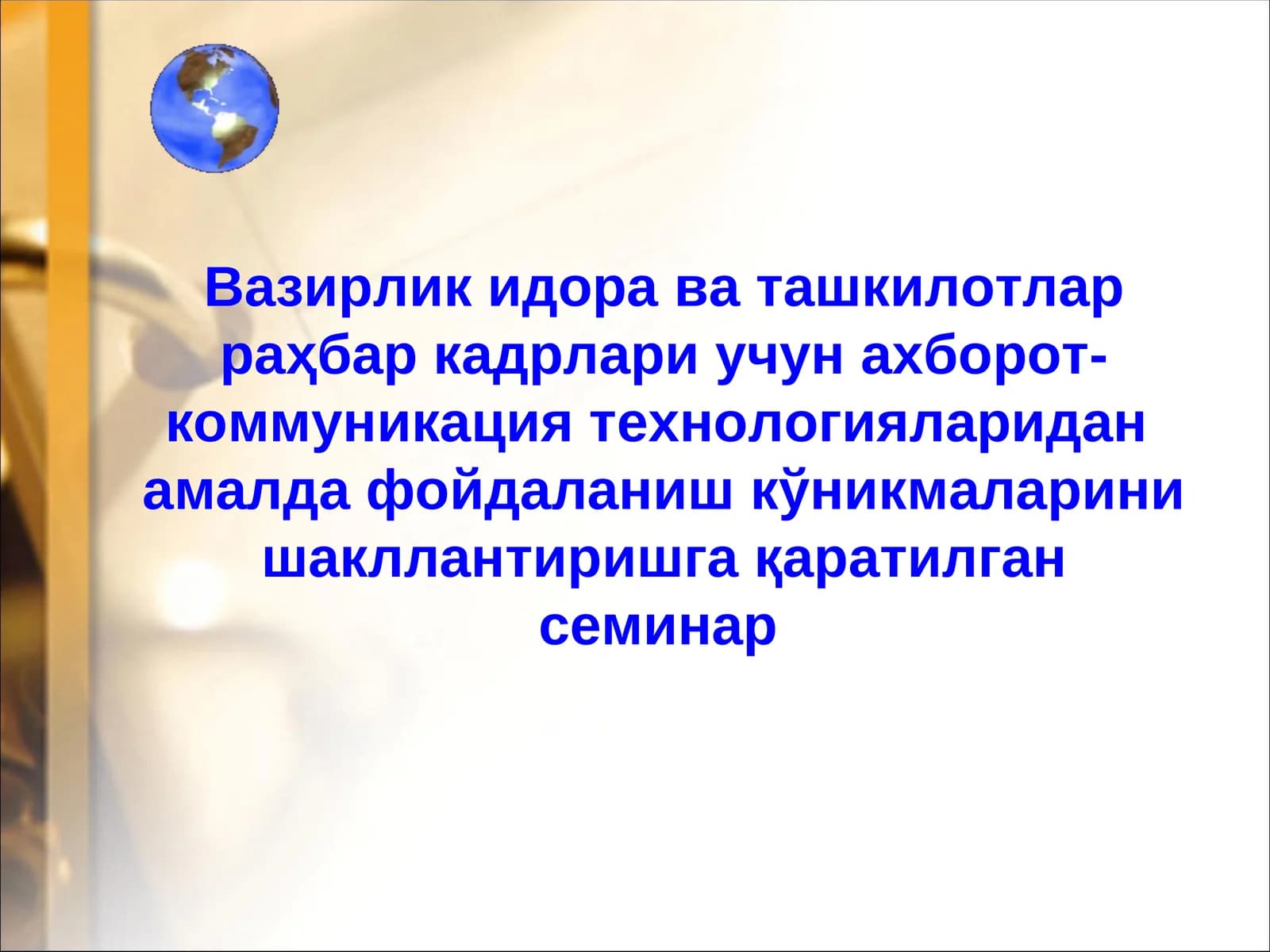 Вазирлик идора ва ташкилотлар раҳбар кадрлари учун ахборот-коммуникация технологияларидан амалда фойдаланиш кўникмаларини шакллантиришга қаратилган семинар